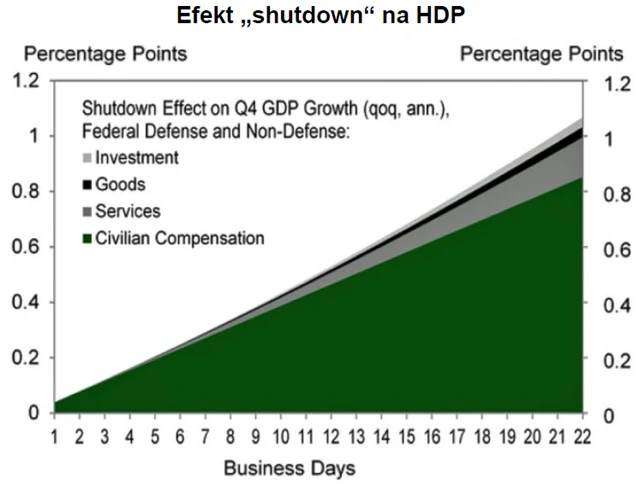 Efekt „shutdown“ na HDP

Percentage Points

Percentage Points

1.2
1
0.8
0.6
0.4
0.2
0

1.2
1
0.8
0.6
0.4
0.2
0

Shutdown Effect on Q4 GDP Growth (qoq, ann.), Federal Defense and Non-Defense:
Investment
Goods
Services
Civilian Compensation

1 2 3 4 5 6 7 8 9 10 11 12 13 14 15 16 17 18 19 20 21 22

Business Days